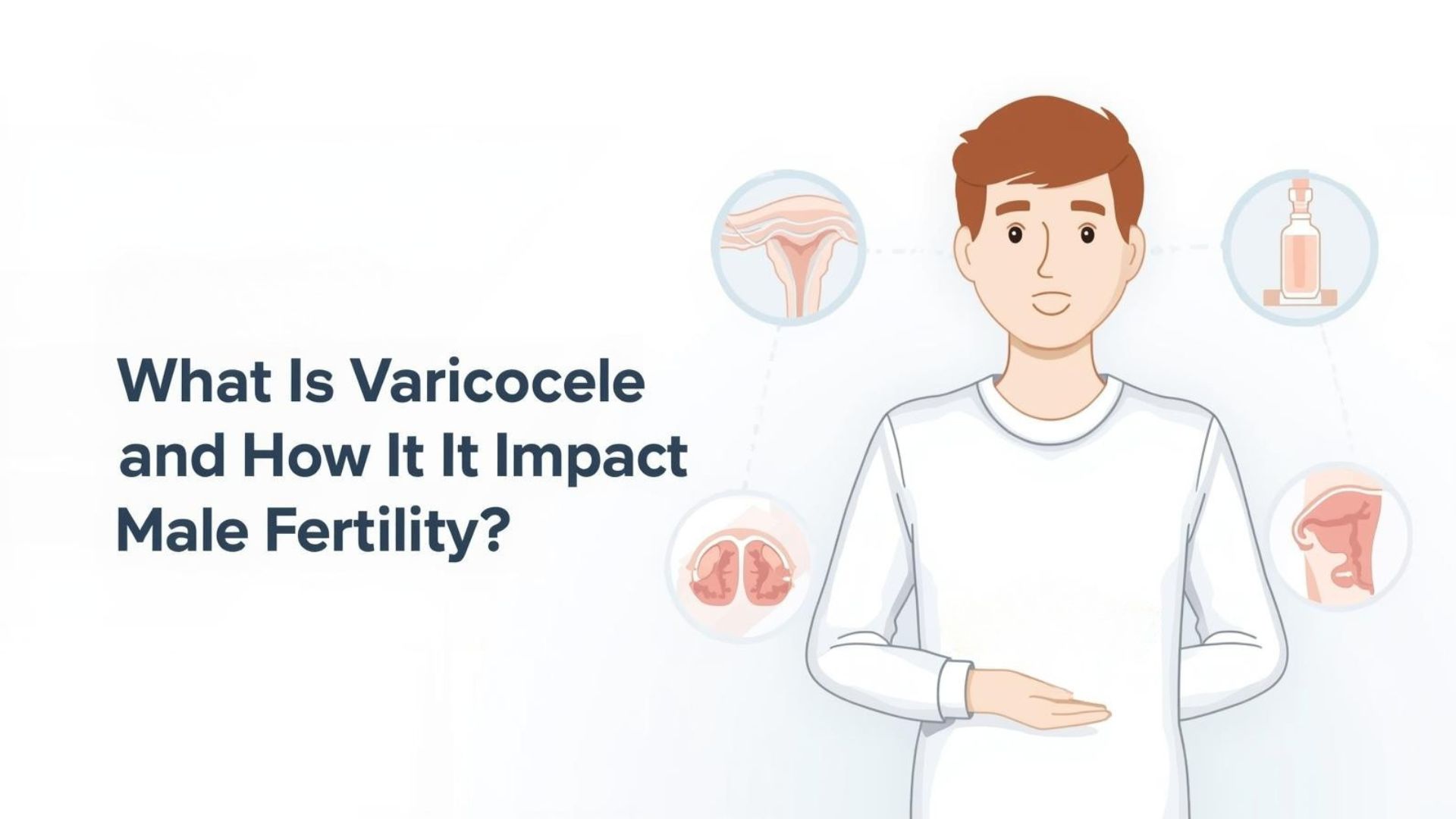 What Is Varicocele and How It It Impact Male Fertility?